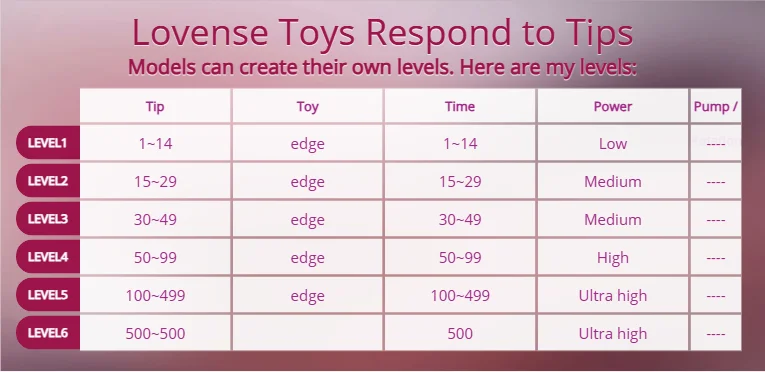 Lovense Toys Respond to Tips
Models can create their own levels. Here are my levels:

| | Tip | Toy | Time | Power | Pump / |
|---|---|---|---|---|---|
| LEVEL1 | 1~14 | edge | 1~14 | Low | ---- |
| LEVEL2 | 15~29 | edge | 15~29 | Medium | ---- |
| LEVEL3 | 30~49 | edge | 30~49 | Medium | ---- |
| LEVEL4 | 50~99 | edge | 50~99 | High | ---- |
| LEVEL5 | 100~499 | edge | 100~499 | Ultra high | ---- |
| LEVEL6 | 500~500 | | 500 | Ultra high | ---- |